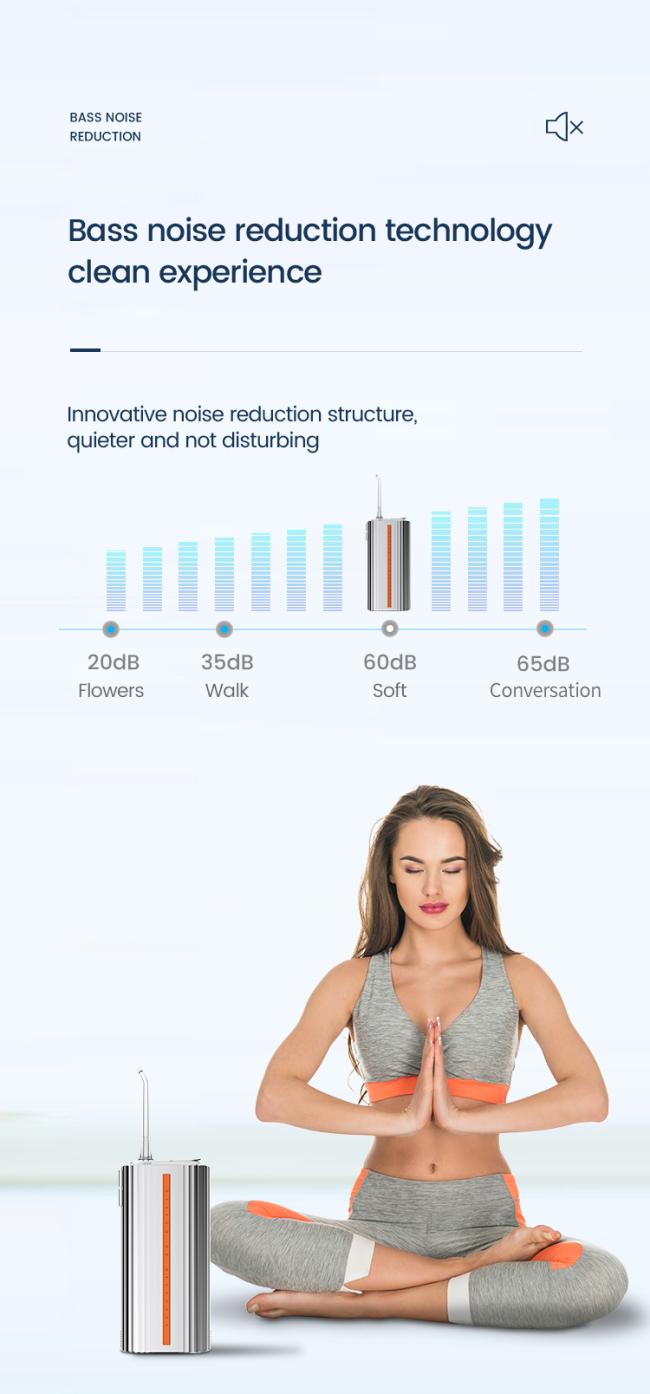 BASS NOISE REDUCTION

Bass noise reduction technology clean experience

Innovative noise reduction structure, quieter and not disturbing

20dB
Flowers

35dB
Walk

60dB
Soft

65dB
Conversation